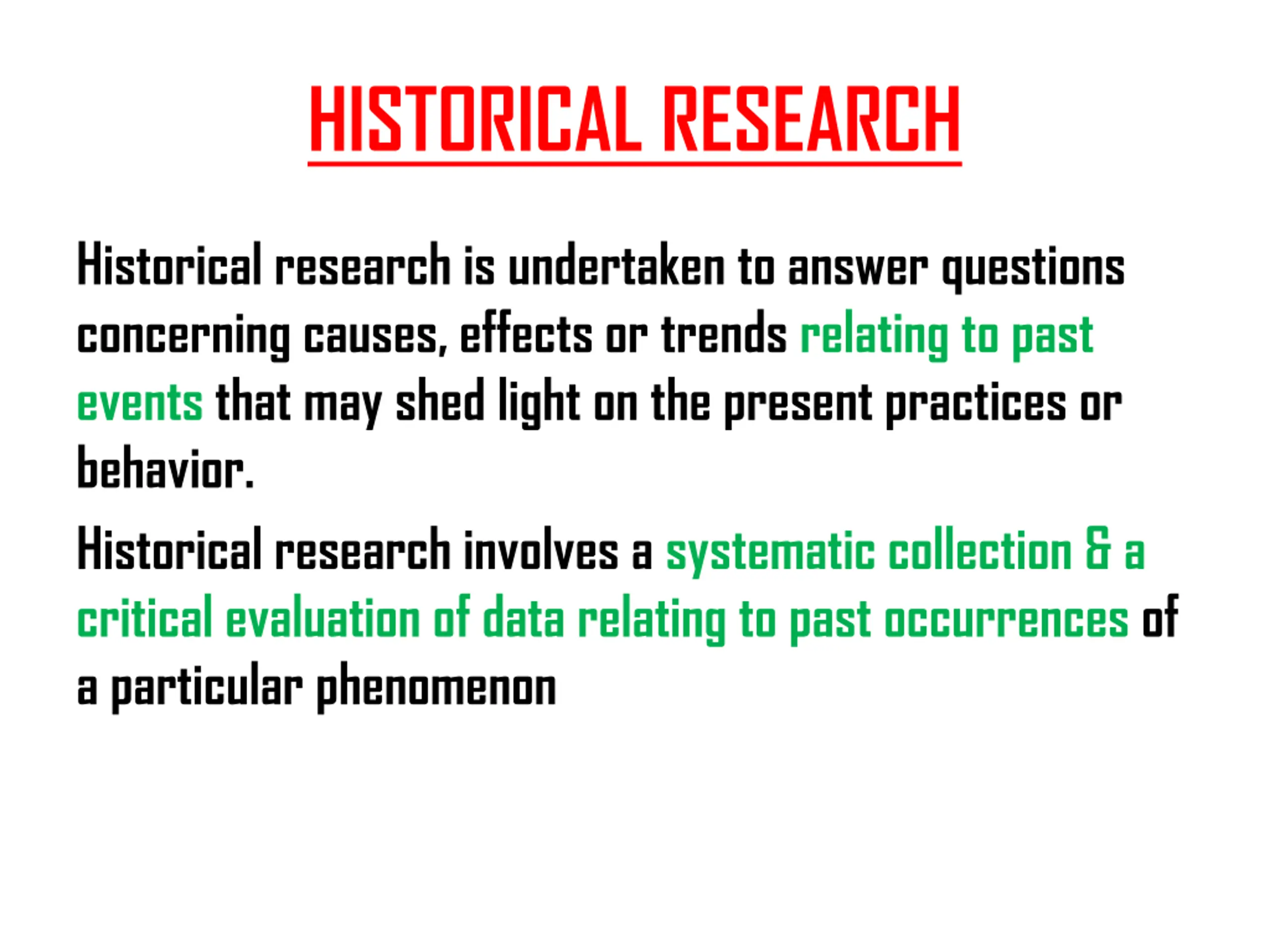 HISTORICAL RESEARCH

Historical research is undertaken to answer questions concerning causes, effects or trends relating to past events that may shed light on the present practices or behavior.

Historical research involves a systematic collection & a critical evaluation of data relating to past occurrences of a particular phenomenon